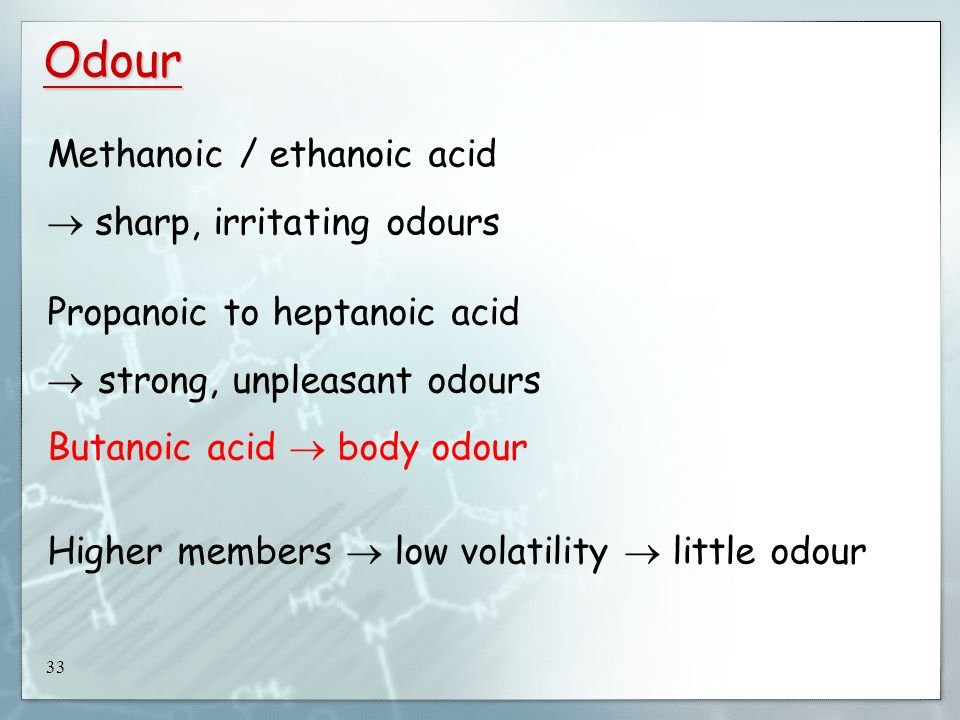 Odour

Methanoic / ethanoic acid

$\rightarrow$ sharp, irritating odours

Propanoic to heptanoic acid

$\rightarrow$ strong, unpleasant odours

Butanoic acid $\rightarrow$ body odour

Higher members $\rightarrow$ low volatility $\rightarrow$ little odour

33